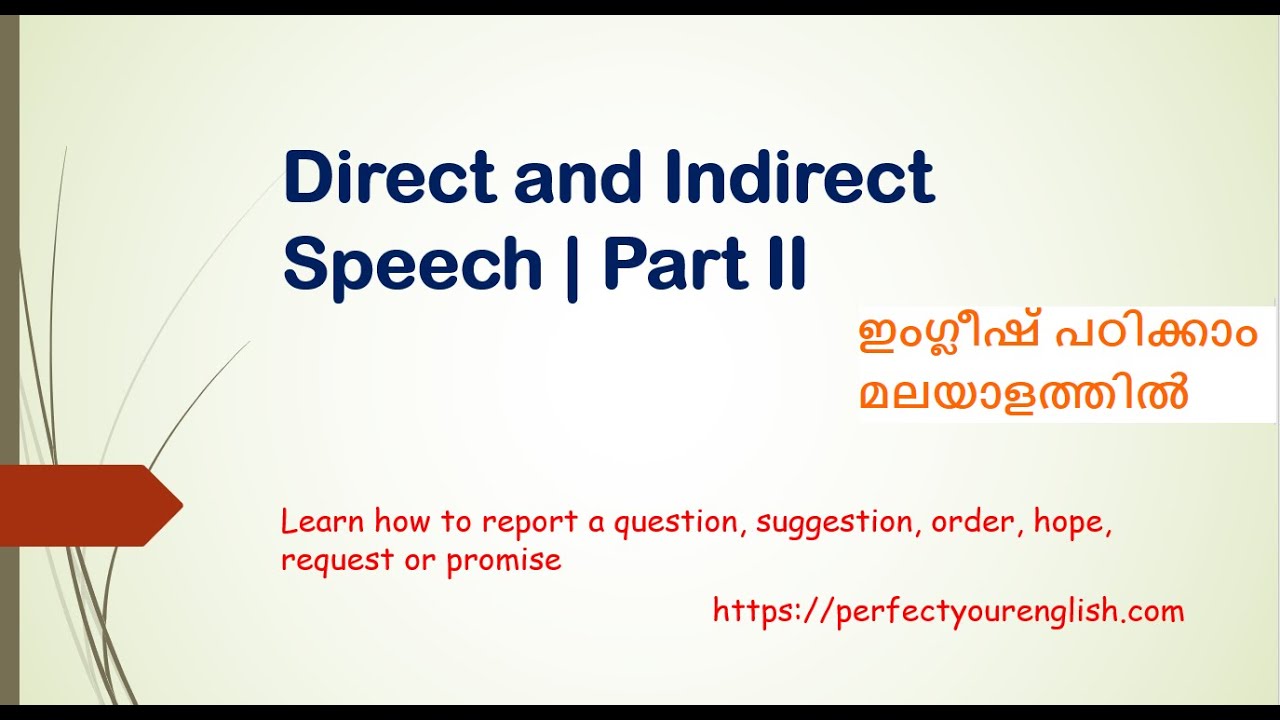 Direct and Indirect Speech | Part II

ഇംഗ്ലീഷ് പഠിക്കാം മലയാളത്തിൽ

Learn how to report a question, suggestion, order, hope, request or promise

https://perfectyourenglish.com